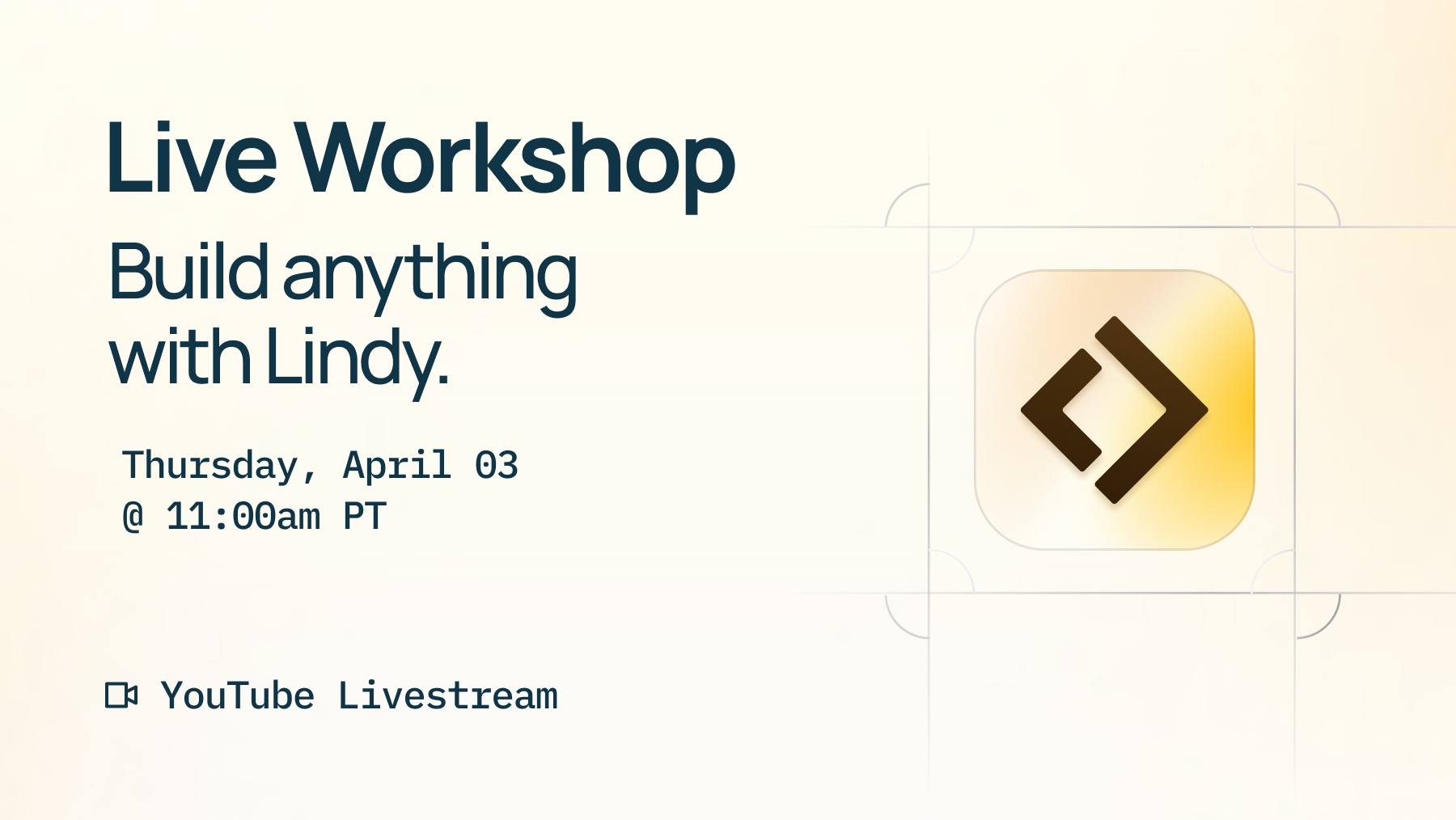 Live Workshop

Build anything with Lindy.

Thursday, April 03
@ 11:00am PT

YouTube Livestream